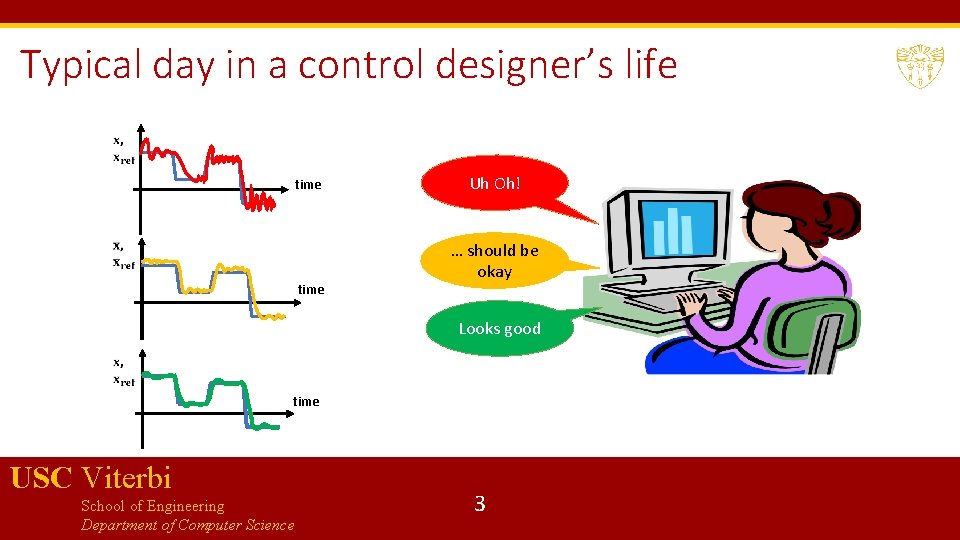 Typical day in a control designer's life

x,
$x_{ref}$

time

x,
$x_{ref}$

time

x,
$x_{ref}$

time

Uh Oh!

… should be okay

Looks good

USC Viterbi
School of Engineering
Department of Computer Science

3